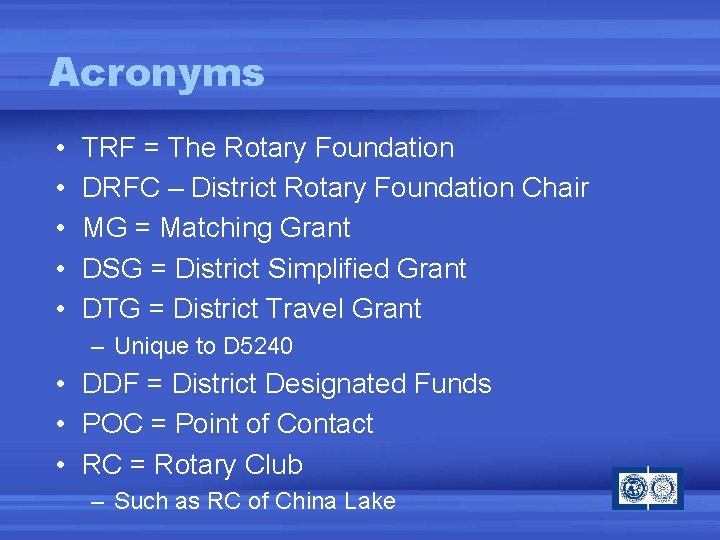 Acronyms

• TRF = The Rotary Foundation
• DRFC – District Rotary Foundation Chair
• MG = Matching Grant
• DSG = District Simplified Grant
• DTG = District Travel Grant
– Unique to D5240
• DDF = District Designated Funds
• POC = Point of Contact
• RC = Rotary Club
– Such as RC of China Lake